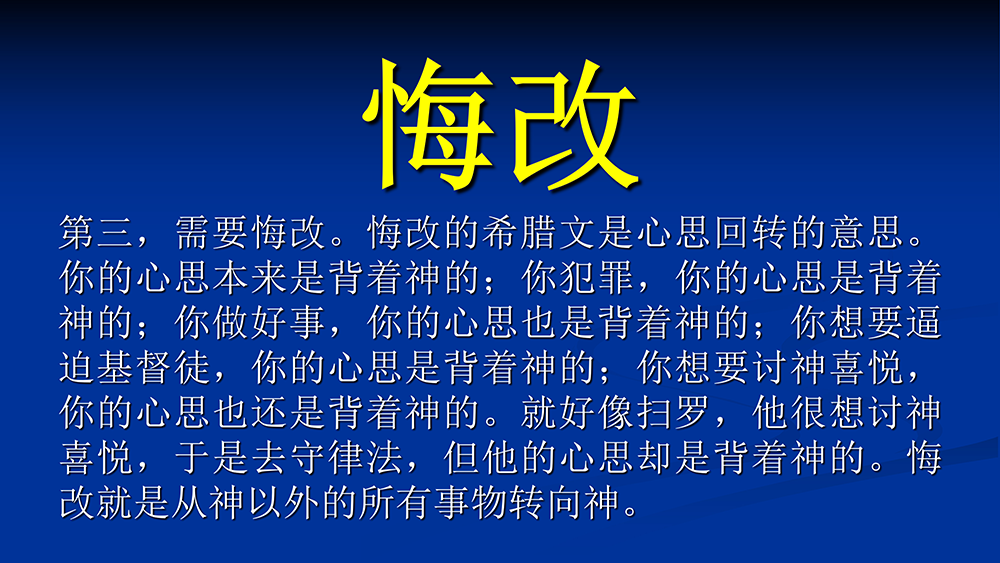 悔改

第三，需要悔改。悔改的希腊文是心思回转的意思。你的心思本来是背着神的；你犯罪，你的心思是背着神的；你做好事，你的心思也是背着神的；你想要逼迫基督徒，你的心思是背着神的；你想要讨神喜悦，你的心思也还是背着神的。就好像扫罗，他很想讨神喜悦，于是去守律法，但他的心思却是背着神的。悔改就是从神以外的所有事物转向神。